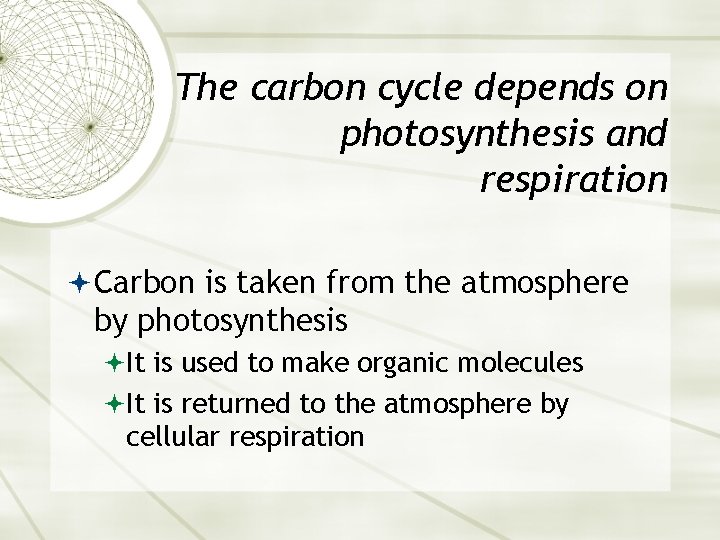 The carbon cycle depends on photosynthesis and respiration

Carbon is taken from the atmosphere by photosynthesis

It is used to make organic molecules

It is returned to the atmosphere by cellular respiration